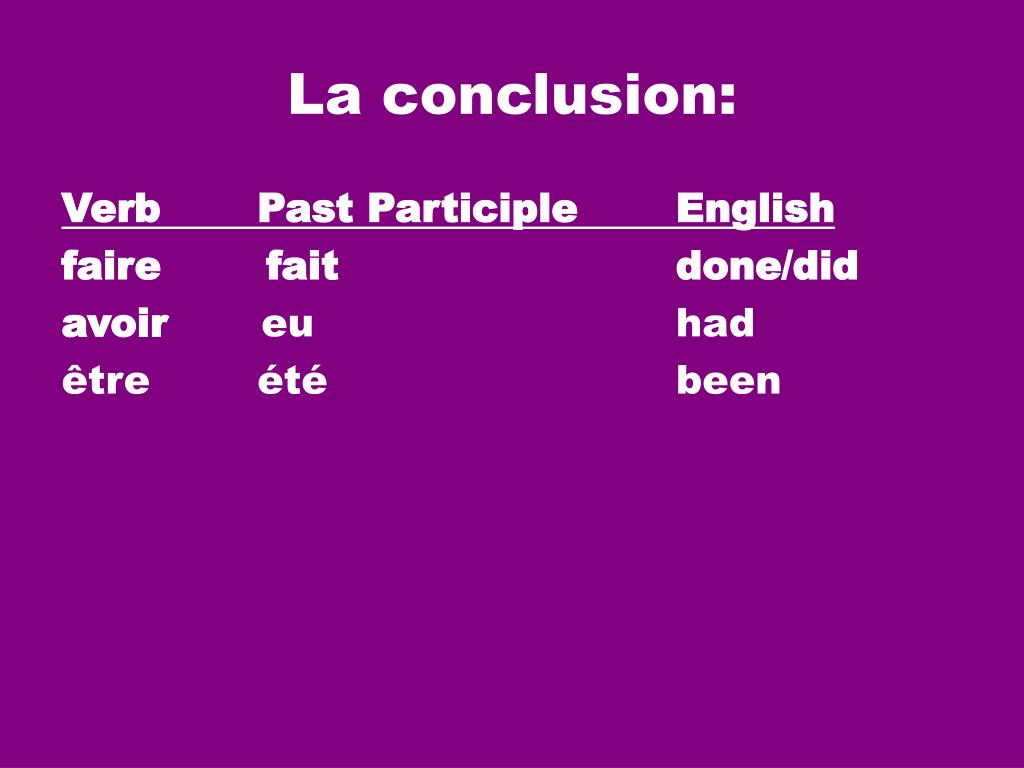 La conclusion:

| Verb | Past Participle | English |
|---|---|---|
| faire | fait | done/did |
| avoir | eu | had |
| être | été | been |